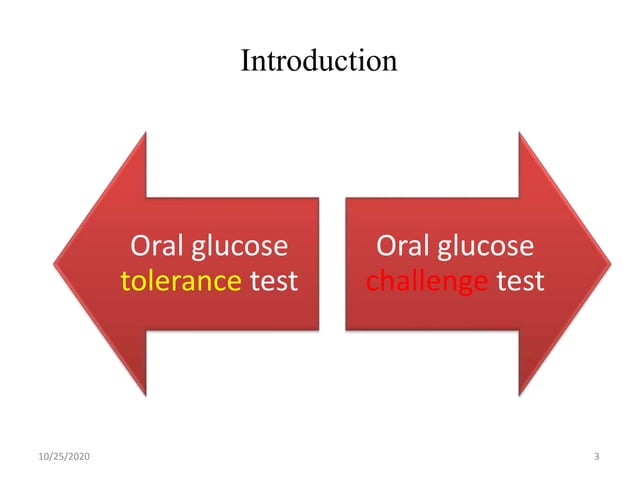 Introduction

Oral glucose tolerance test

Oral glucose challenge test

10/25/2020

3